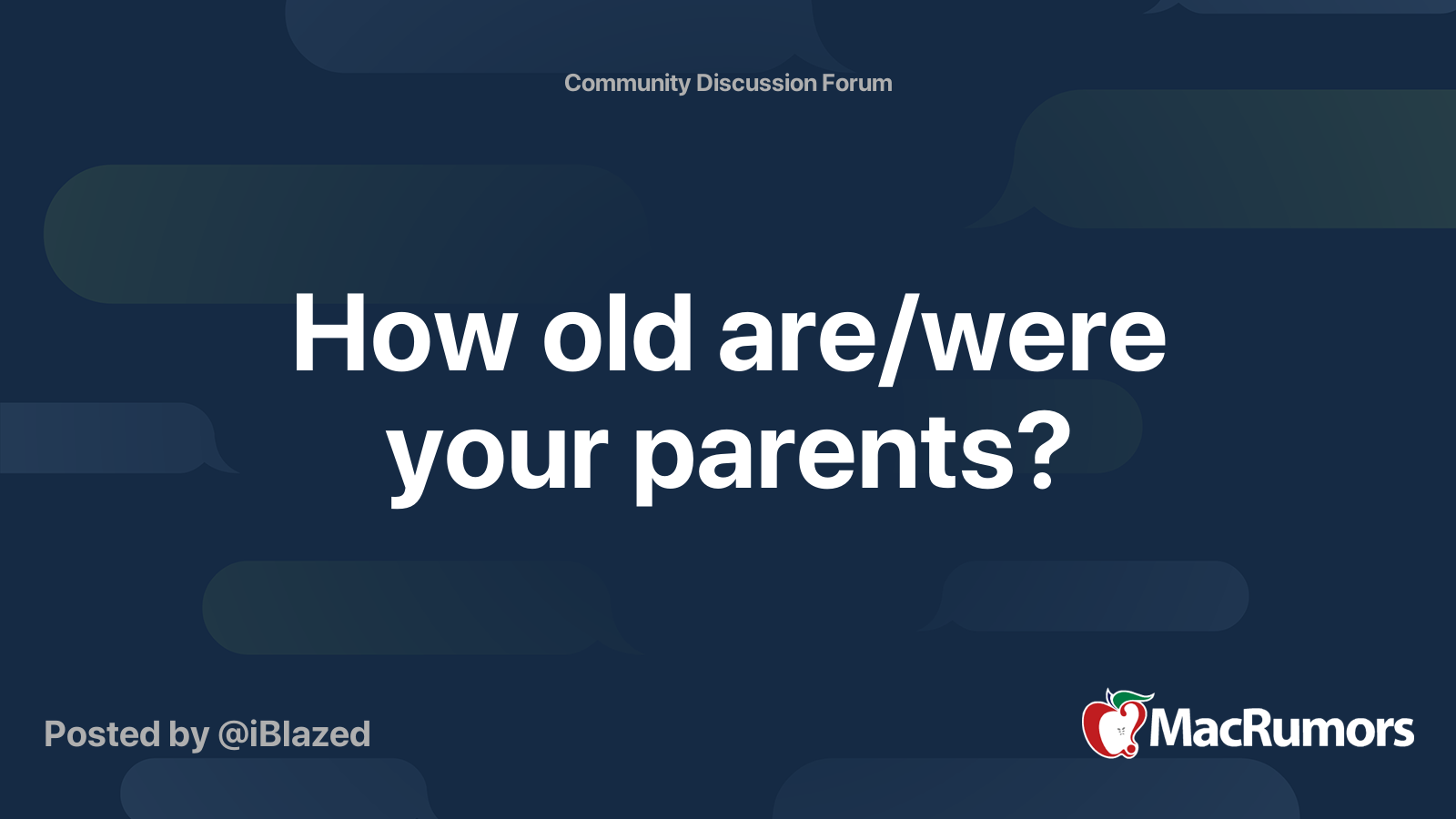 Community Discussion Forum

How old are/were your parents?

Posted by @iBlazed

MacRumors